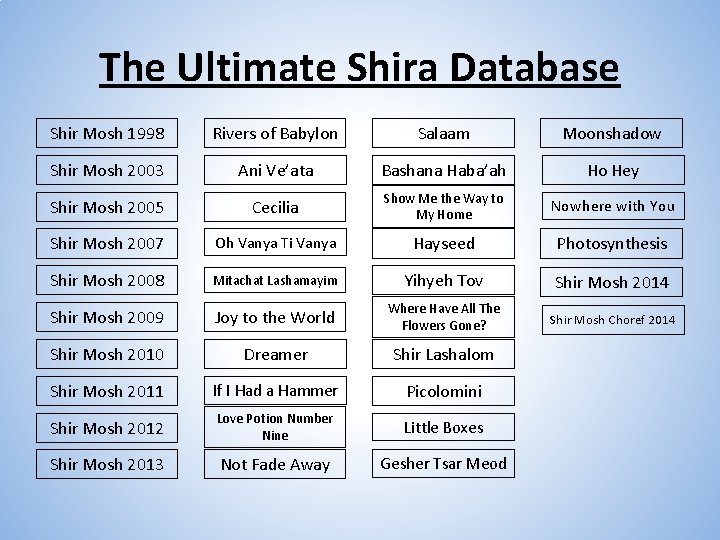 The Ultimate Shira Database

Shir Mosh 1998
Shir Mosh 2003
Shir Mosh 2005
Shir Mosh 2007
Shir Mosh 2008
Shir Mosh 2009
Shir Mosh 2010
Shir Mosh 2011
Shir Mosh 2012
Shir Mosh 2013

Rivers of Babylon
Ani Ve'ata
Cecilia
Oh Vanya Ti Vanya
Mitachat Lashamayim
Joy to the World
Dreamer
If I Had a Hammer
Love Potion Number Nine
Not Fade Away

Salaam
Bashana Haba'ah
Show Me the Way to My Home
Hayseed
Yihyeh Tov
Where Have All The Flowers Gone?
Shir Lashalom
Picolomini
Little Boxes
Gesher Tsar Meod

Moonshadow
Ho Hey
Nowhere with You
Photosynthesis
Shir Mosh 2014
Shir Mosh Choref 2014